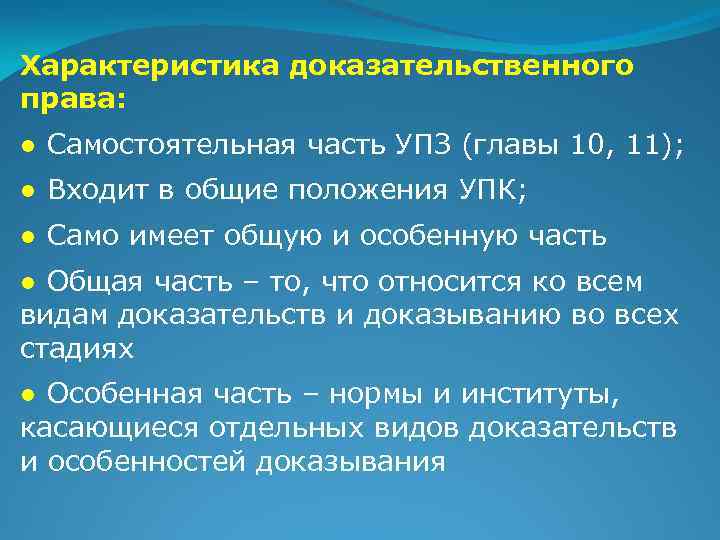 Характеристика доказательственного права:

● Самостоятельная часть УПЗ (главы 10, 11);

● Входит в общие положения УПК;

● Само имеет общую и особенную часть

● Общая часть – то, что относится ко всем видам доказательств и доказыванию во всех стадиях

● Особенная часть – нормы и институты, касающиеся отдельных видов доказательств и особенностей доказывания